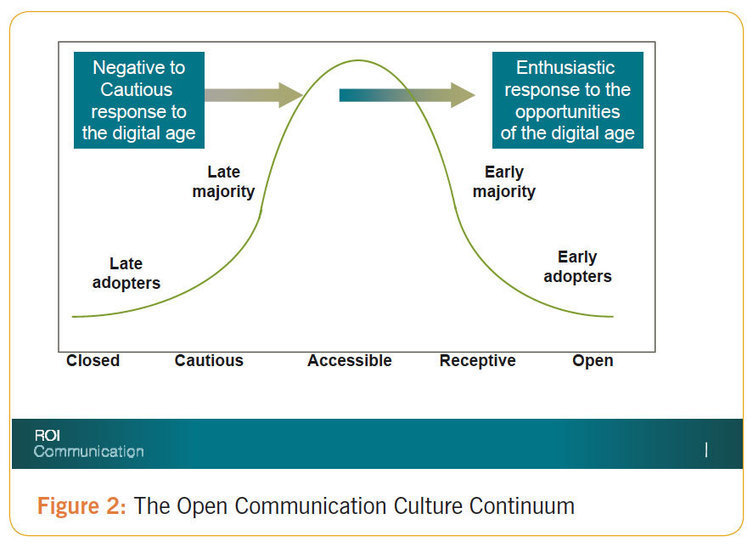 Negative to Cautious response to the digital age

Enthusiastic response to the opportunities of the digital age

Late majority

Early majority

Late adopters

Early adopters

Closed Cautious Accessible Receptive Open

ROI
Communication

Figure 2: The Open Communication Culture Continuum